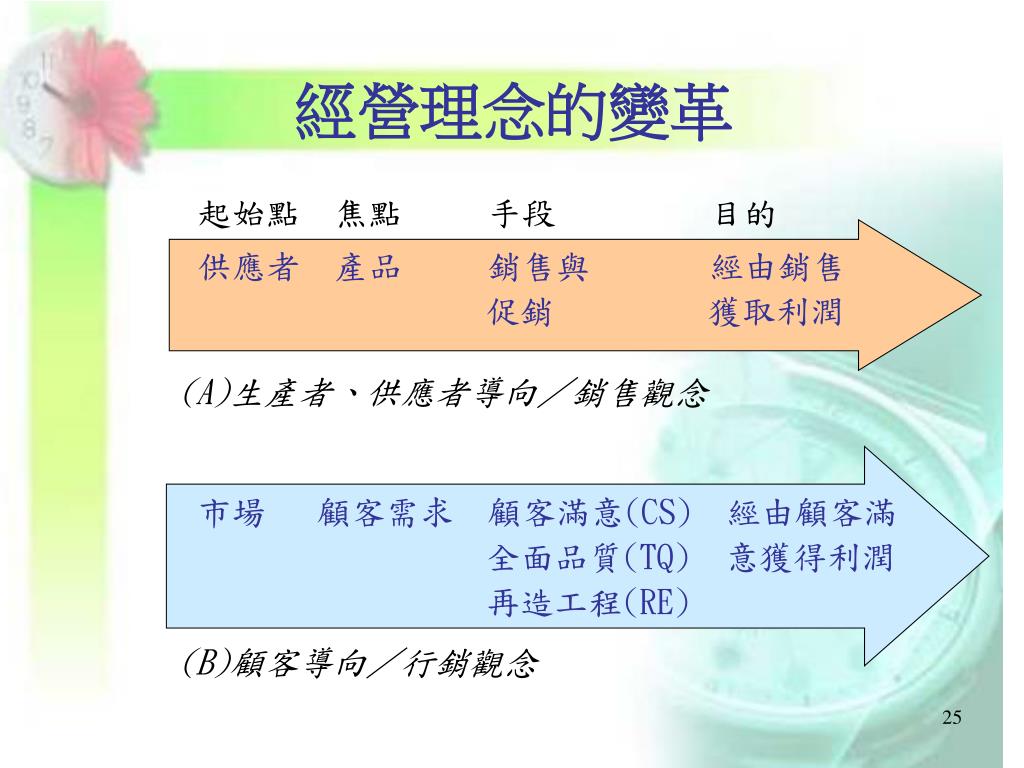 經營理念的變革

起始點　焦點　手段　目的

供應者　產品　銷售與促銷　經由銷售獲取利潤

(A)生產者、供應者導向／銷售觀念

市場　顧客需求　顧客滿意(CS)　全面品質(TQ)　再造工程(RE)　經由顧客滿意獲得利潤

(B)顧客導向／行銷觀念

25